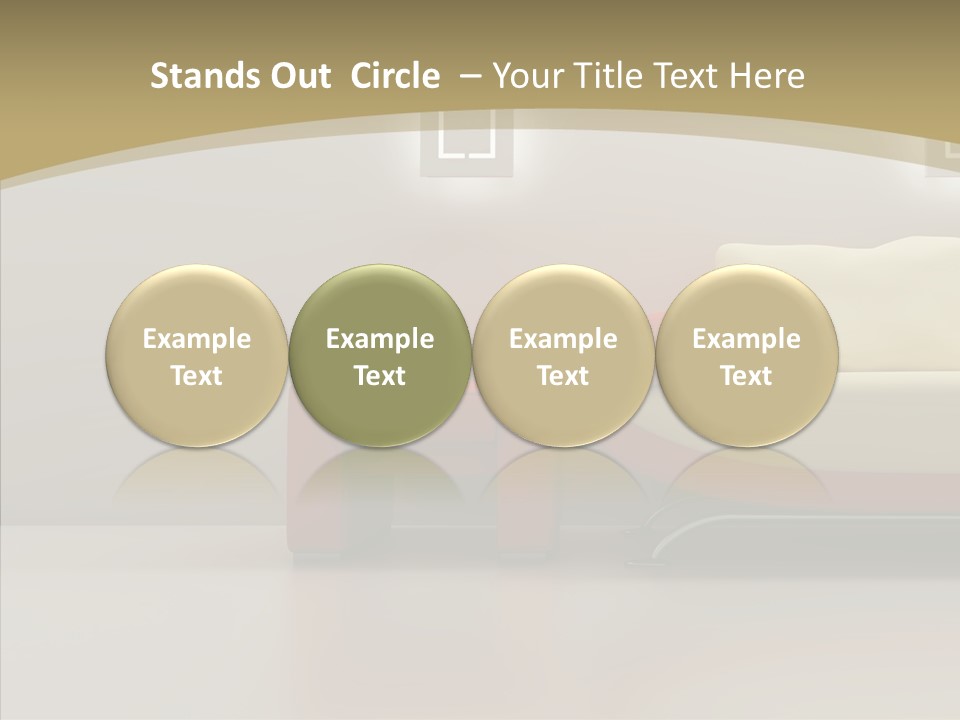 Stands Out Circle – Your Title Text Here

Example Text

Example Text

Example Text

Example Text